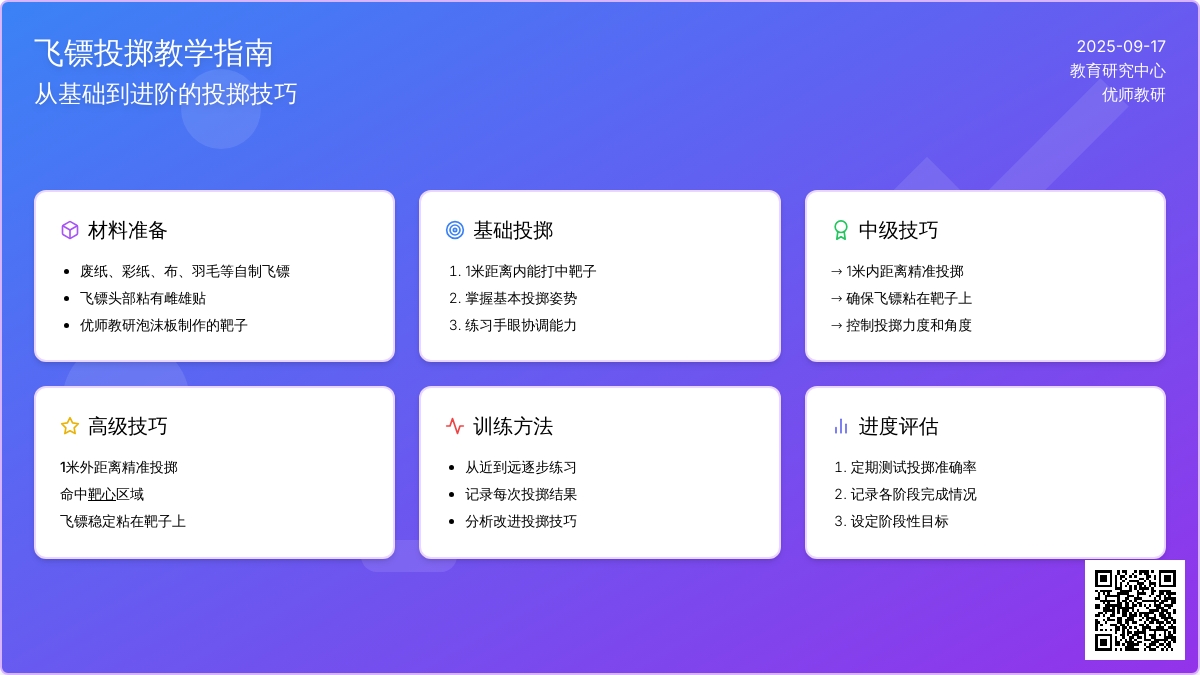 飞镖投掷教学指南
从基础到进阶的投掷技巧

2025-09-17
教育研究中心
优师教研

材料准备

- 废纸、彩纸、布、羽毛等自制飞镖
- 飞镖头部粘有雌雄贴
- 优师教研泡沫板制作的靶子

基础投掷

1. 1米距离内能打中靶子
2. 掌握基本投掷姿势
3. 练习手眼协调能力

中级技巧

→ 1米内距离精准投掷
→ 确保飞镖粘在靶子上
→ 控制投掷力度和角度

高级技巧

1米外距离精准投掷
命中靶心区域
飞镖稳定粘在靶子上

训练方法

- 从近到远逐步练习
- 记录每次投掷结果
- 分析改进投掷技巧

进度评估

1. 定期测试投掷准确率
2. 记录各阶段完成情况
3. 设定阶段性目标